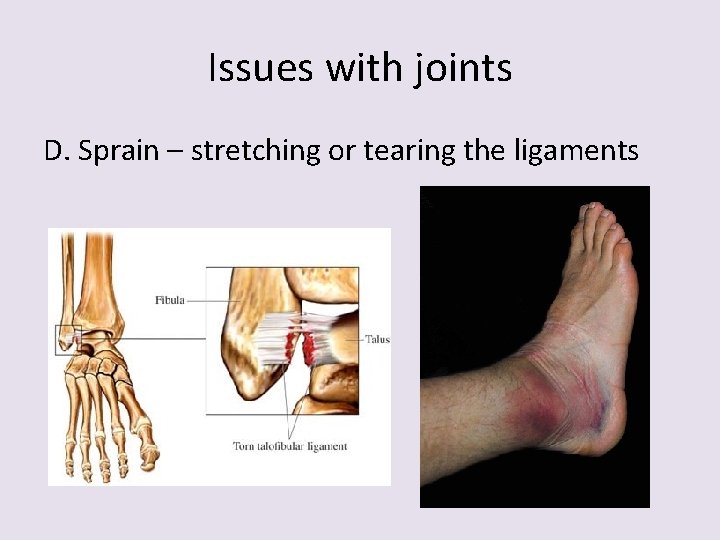 Issues with joints

D. Sprain – stretching or tearing the ligaments

Fibula

Talus

Torn talofibular ligament